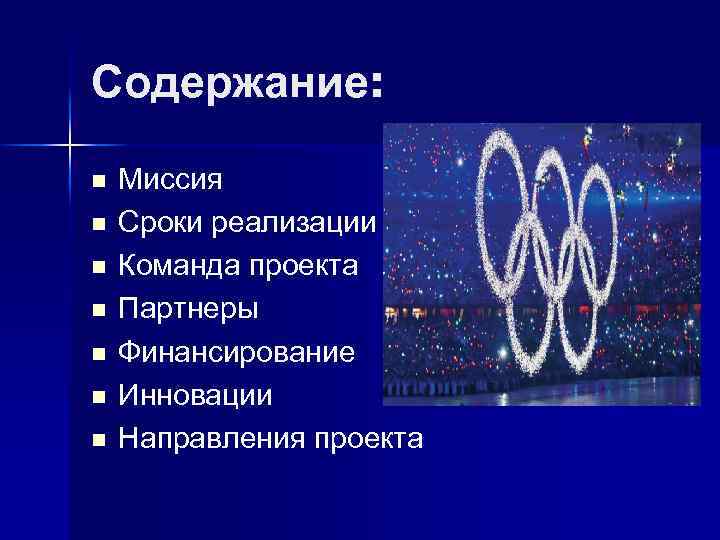 Содержание:

- Миссия
- Сроки реализации
- Команда проекта
- Партнеры
- Финансирование
- Инновации
- Направления проекта